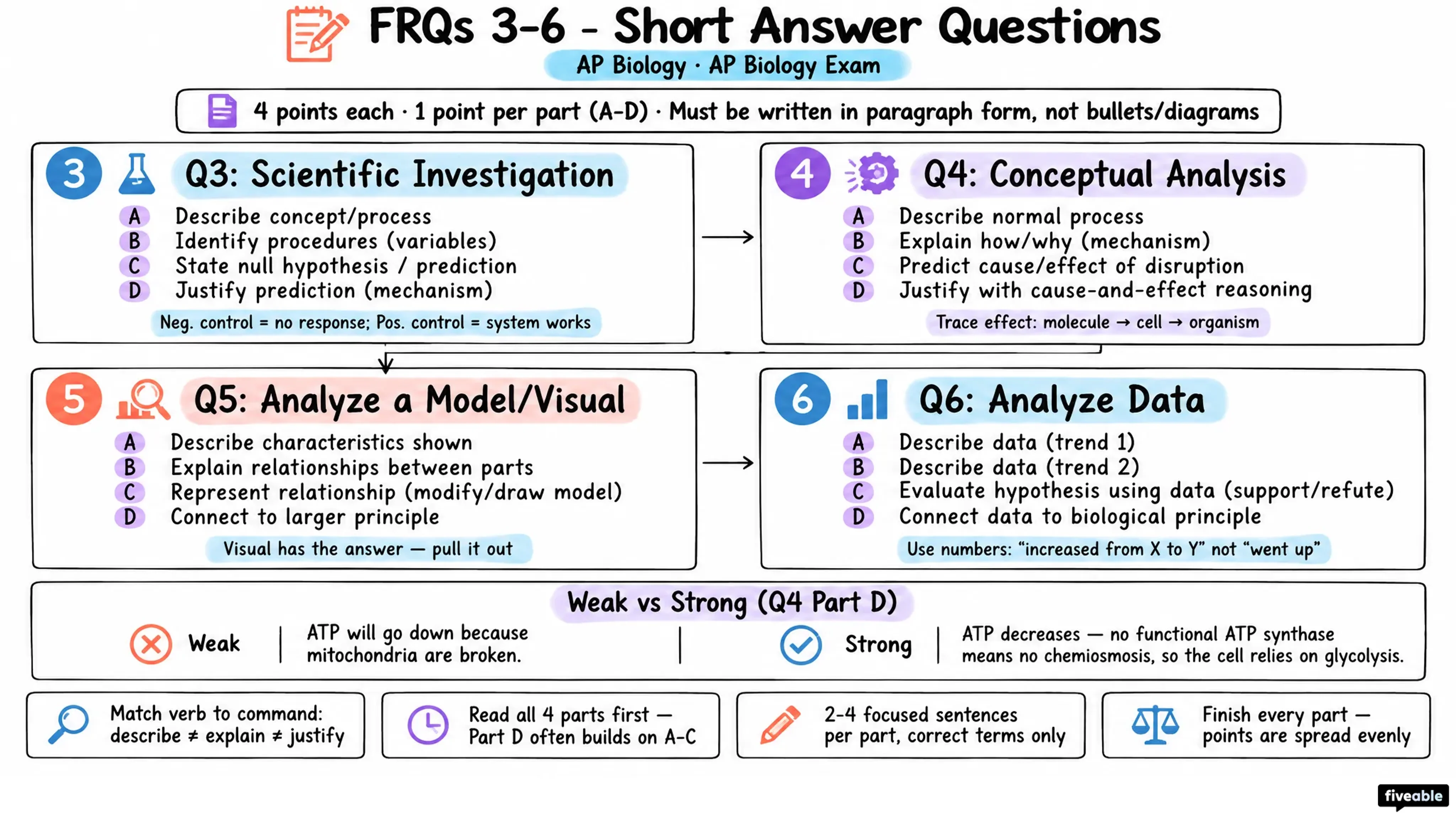 FRQs 3-6 - Short Answer Questions

AP Biology · AP Biology Exam

4 points each · 1 point per part (A-D) · Must be written in paragraph form, not bullets/diagrams

3 Q3: Scientific Investigation

A Describe concept/process
B Identify procedures (variables)
C State null hypothesis / prediction
D Justify prediction (mechanism)

Neg. control = no response; Pos. control = system works

4 Q4: Conceptual Analysis

A Describe normal process
B Explain how/why (mechanism)
C Predict cause/effect of disruption
D Justify with cause-and-effect reasoning

Trace effect: molecule → cell → organism

5 Q5: Analyze a Model/Visual

A Describe characteristics shown
B Explain relationships between parts
C Represent relationship (modify/draw model)
D Connect to larger principle

Visual has the answer — pull it out

6 Q6: Analyze Data

A Describe data (trend 1)
B Describe data (trend 2)
C Evaluate hypothesis using data (support/refute)
D Connect data to biological principle

Use numbers: "increased from X to Y" not "went up"

Weak vs Strong (Q4 Part D)

Weak | ATP will go down because mitochondria are broken.

Strong | ATP decreases — no functional ATP synthase means no chemiosmosis, so the cell relies on glycolysis.

Match verb to command: describe ≠ explain ≠ justify

Read all 4 parts first — Part D often builds on A-C

2-4 focused sentences per part, correct terms only

Finish every part — points are spread evenly

fiveable